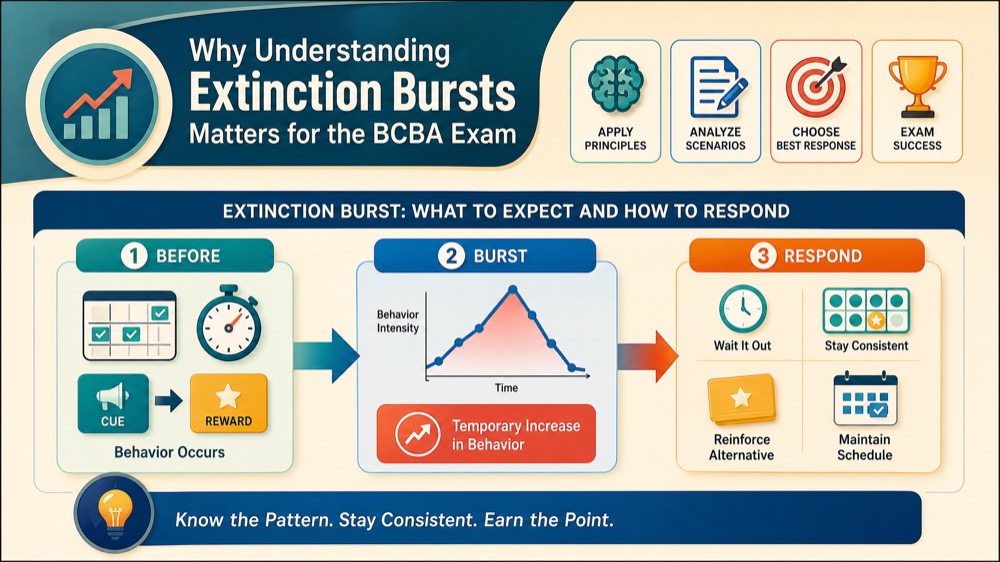 Why Understanding
Extinction Bursts
Matters for the BCBA Exam

APPLY PRINCIPLES

ANALYZE SCENARIOS

CHOOSE BEST RESPONSE

EXAM SUCCESS

EXTINCTION BURST: WHAT TO EXPECT AND HOW TO RESPOND

1 BEFORE

CUE

REWARD

Behavior Occurs

2 BURST

Behavior Intensity

Time

Temporary Increase in Behavior

3 RESPOND

Wait It Out

Stay Consistent

Reinforce Alternative

Maintain Schedule

Know the Pattern. Stay Consistent. Earn the Point.